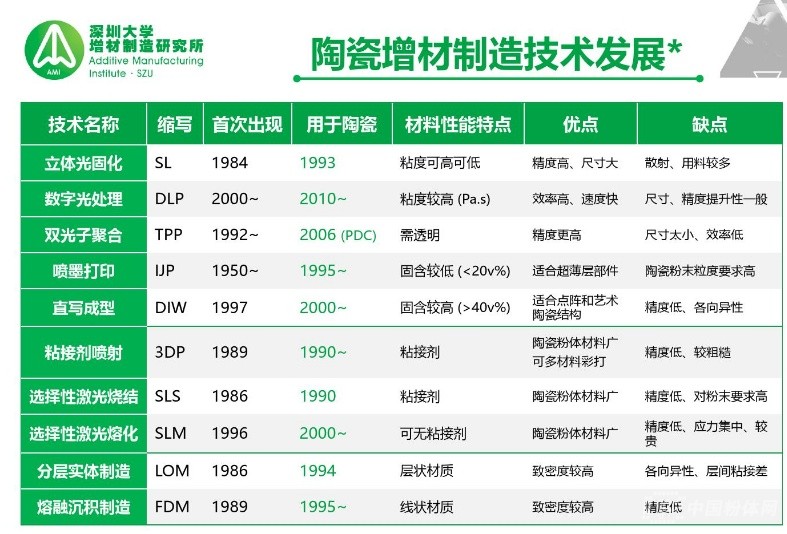 AMI

深圳大学
增材制造研究所
Additive Manufacturing
Institute · SZU

陶瓷增材制造技术发展*

| 技术名称 | 缩写 | 首次出现 | 用于陶瓷 | 材料性能特点 | 优点 | 缺点 |
|---|---|---|---|---|---|---|
| 立体光固化 | SL | 1984 | 1993 | 粘度可高可低 | 精度高、尺寸大 | 散射、用料较多 |
| 数字光处理 | DLP | 2000~ | 2010~ | 粘度较高 (Pa.s) | 效率高、速度快 | 尺寸、精度提升性一般 |
| 双光子聚合 | TPP | 1992~ | 2006 (PDC) | 需透明 | 精度更高 | 尺寸太小、效率低 |
| 喷墨打印 | IJP | 1950~ | 1995~ | 固含较低 (<20v%) | 适合超薄层部件 | 陶瓷粉末粒度要求高 |
| 直写成型 | DIW | 1997 | 2000~ | 固含较高 (>40v%) | 适合点阵和艺术陶瓷结构 | 精度低、各向异性 |
| 粘接剂喷射 | 3DP | 1989 | 1990~ | 粘接剂 | 陶瓷粉体材料广 可多材料彩打 | 精度低、较粗糙 |
| 选择性激光烧结 | SLS | 1986 | 1990 | 粘接剂 | 陶瓷粉体材料广 | 精度低、对粉末要求高 |
| 选择性激光熔化 | SLM | 1996 | 2000~ | 可无粘接剂 | 陶瓷粉体材料广 | 精度低、应力集中、较贵 |
| 分层实体制造 | LOM | 1986 | 1994 | 层状材质 | 致密度较高 | 各向异性、层间粘接差 |
| 熔融沉积制造 | FDM | 1989 | 1995~ | 线状材质 | 致密度较高 | 精度低 |

中国粉体网